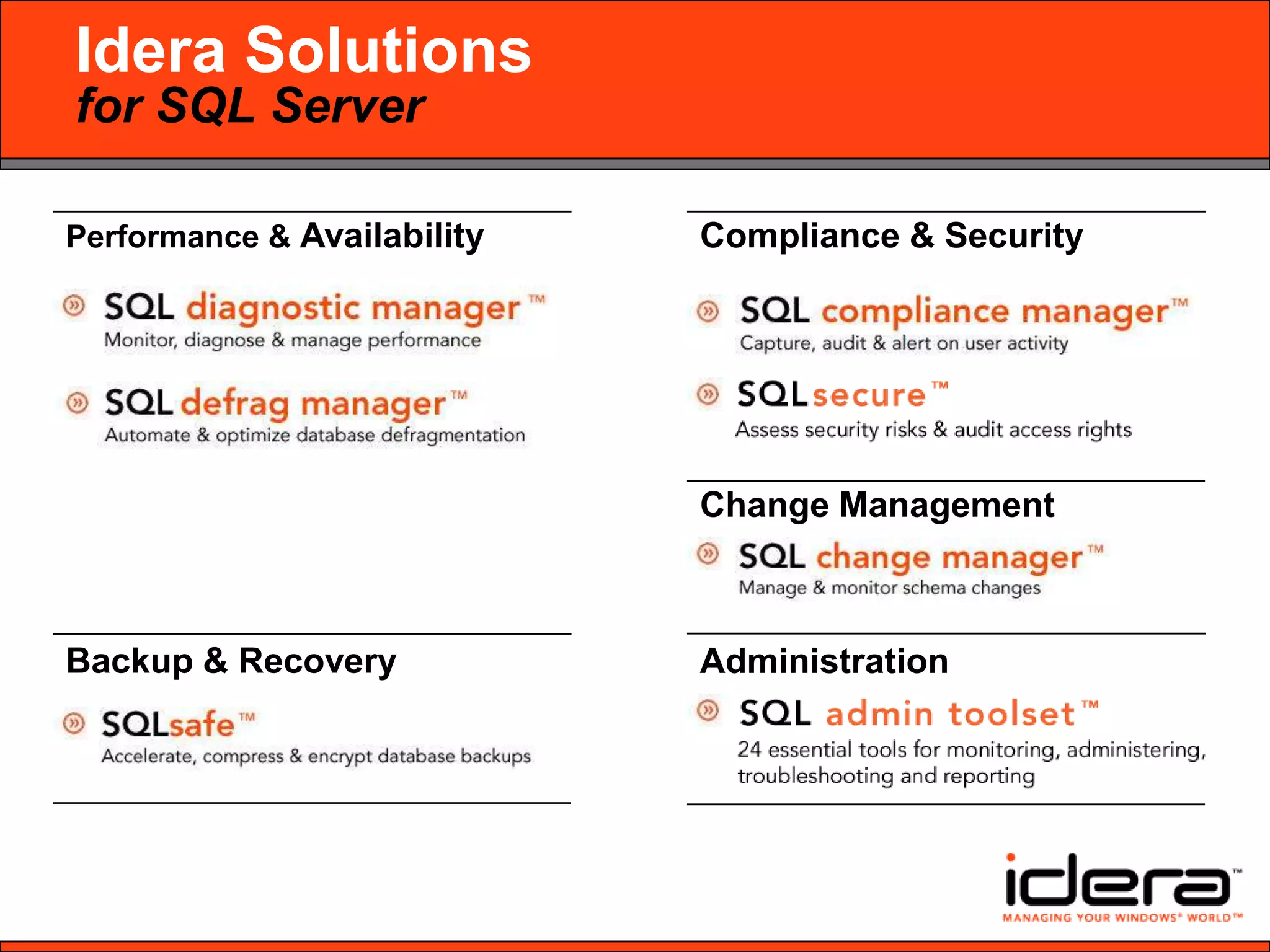 Idera Solutions
for SQL Server

Performance & Availability

SQL diagnostic manager™
Monitor, diagnose & manage performance

SQL defrag manager™
Automate & optimize database defragmentation

Backup & Recovery

SQLsafe™
Accelerate, compress & encrypt database backups

Compliance & Security

SQL compliance manager™
Capture, audit & alert on user activity

SQLsecure™
Assess security risks & audit access rights

Change Management

SQL change manager™
Manage & monitor schema changes

Administration

SQL admin toolset™
24 essential tools for monitoring, administering, troubleshooting and reporting

idera™
MANAGING YOUR WINDOWS® WORLD™